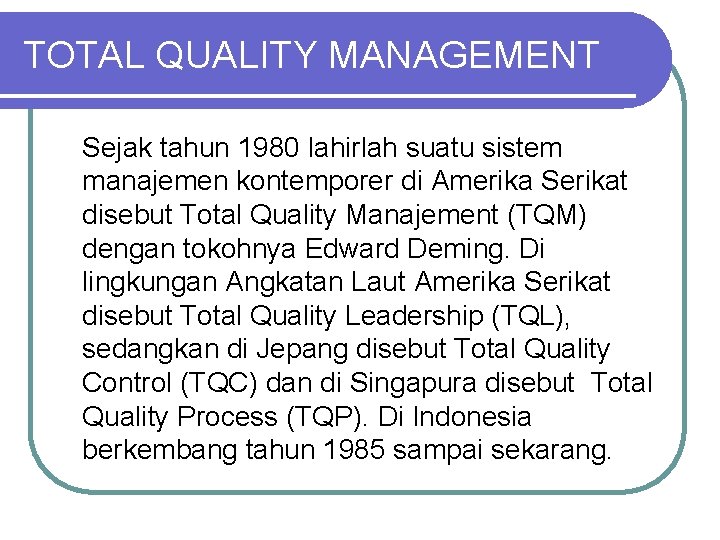 TOTAL QUALITY MANAGEMENT

Sejak tahun 1980 lahirlah suatu sistem manajemen kontemporer di Amerika Serikat disebut Total Quality Manajement (TQM) dengan tokohnya Edward Deming. Di lingkungan Angkatan Laut Amerika Serikat disebut Total Quality Leadership (TQL), sedangkan di Jepang disebut Total Quality Control (TQC) dan di Singapura disebut Total Quality Process (TQP). Di Indonesia berkembang tahun 1985 sampai sekarang.